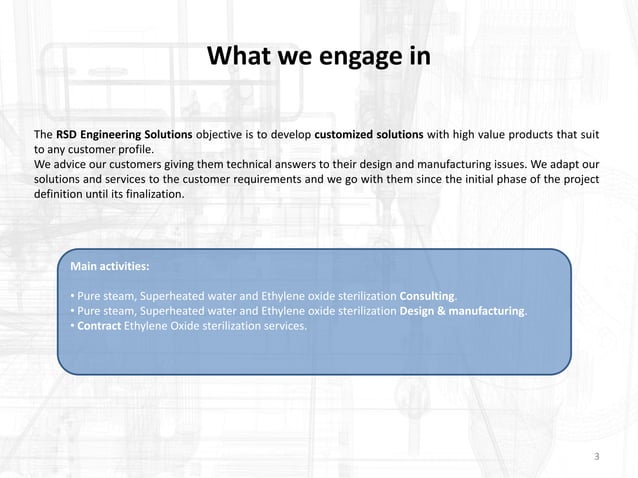 What we engage in

The RSD Engineering Solutions objective is to develop customized solutions with high value products that suit to any customer profile.
We advice our customers giving them technical answers to their design and manufacturing issues. We adapt our solutions and services to the customer requirements and we go with them since the initial phase of the project definition until its finalization.

Main activities:

• Pure steam, Superheated water and Ethylene oxide sterilization Consulting.
• Pure steam, Superheated water and Ethylene oxide sterilization Design & manufacturing.
• Contract Ethylene Oxide sterilization services.

3